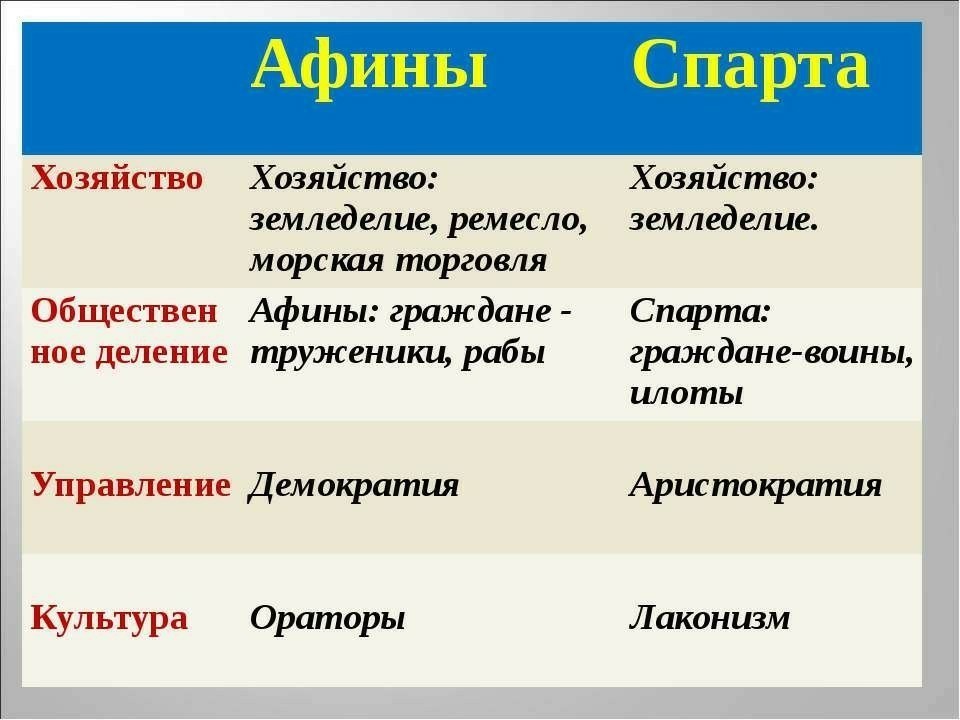 | | Афины | Спарта |
|---|---|---|
| Хозяйство | Хозяйство: земледелие, ремесло, морская торговля | Хозяйство: земледелие. |
| Общественное деление | Афины: граждане - труженики, рабы | Спарта: граждане-воины, илоты |
| Управление | Демократия | Аристократия |
| Культура | Ораторы | Лаконизм |